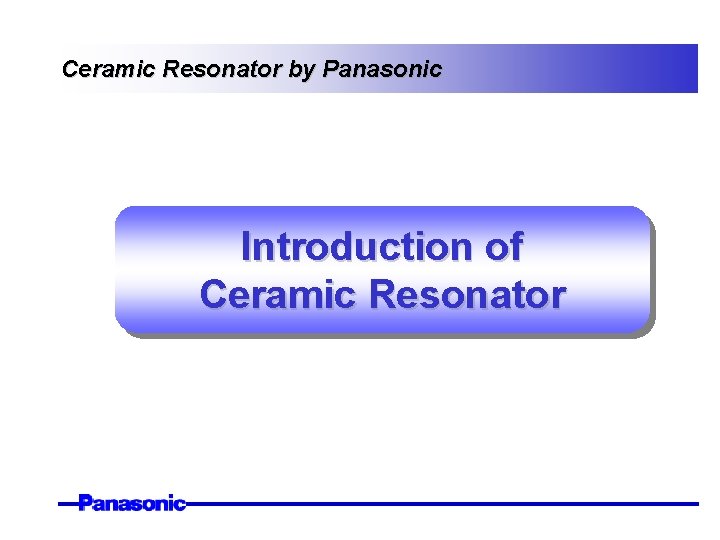 Ceramic Resonator by Panasonic

Introduction of
Ceramic Resonator

Panasonic